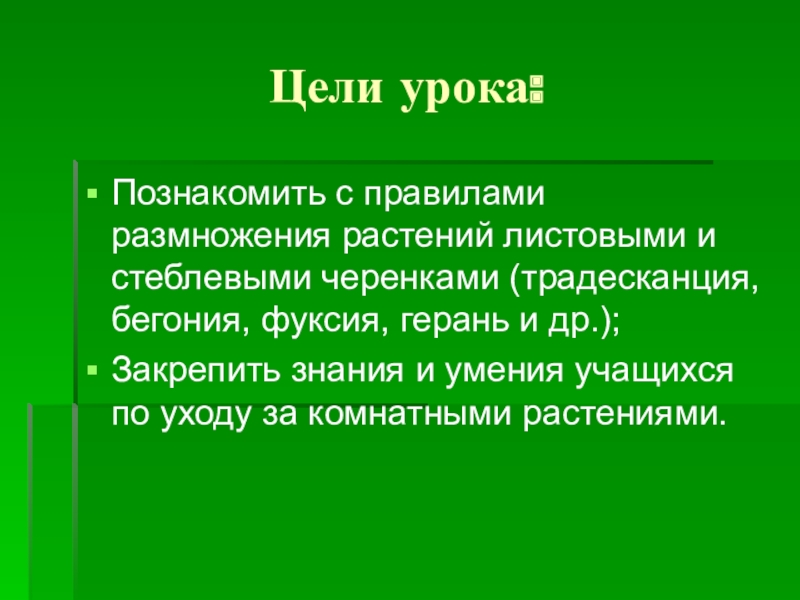 Цели урока:

▪ Познакомить с правилами размножения растений листовыми и стеблевыми черенками (традесканция, бегония, фуксия, герань и др.);
▪ Закрепить знания и умения учащихся по уходу за комнатными растениями.